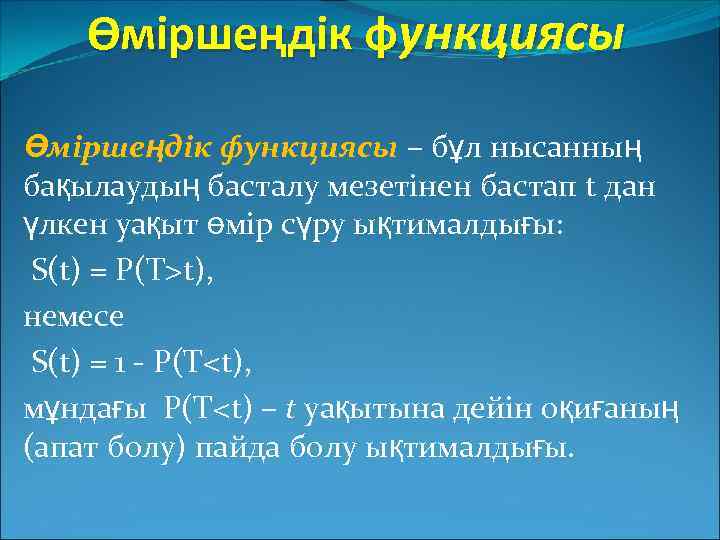 Өміршеңдік функциясы

Өміршеңдік функциясы – бұл нысанның бақылаудың басталу мезетінен бастап t дан үлкен уақыт өмір сүру ықтималдығы:

$S(t) = P(T>t)$,

немесе

$S(t) = 1 - P(T<t)$,

мұндағы $P(T<t)$ – $t$ уақытына дейін оқиғаның (апат болу) пайда болу ықтималдығы.